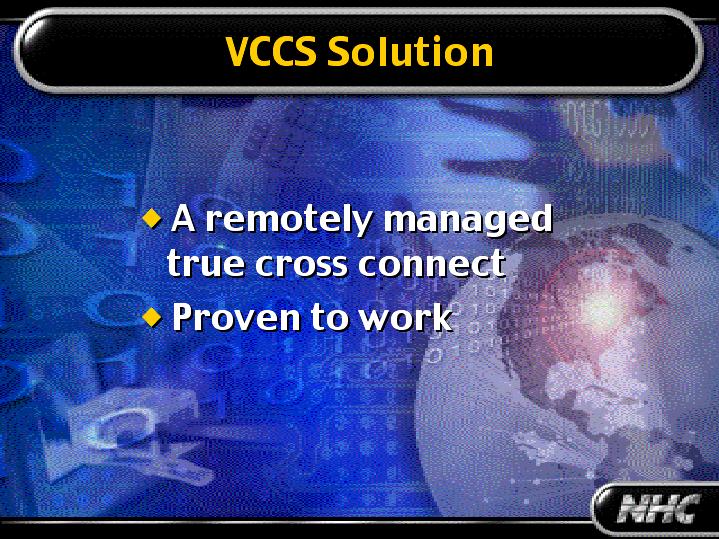 VCCS Solution

◆ A remotely managed true cross connect

◆ Proven to work

NHC